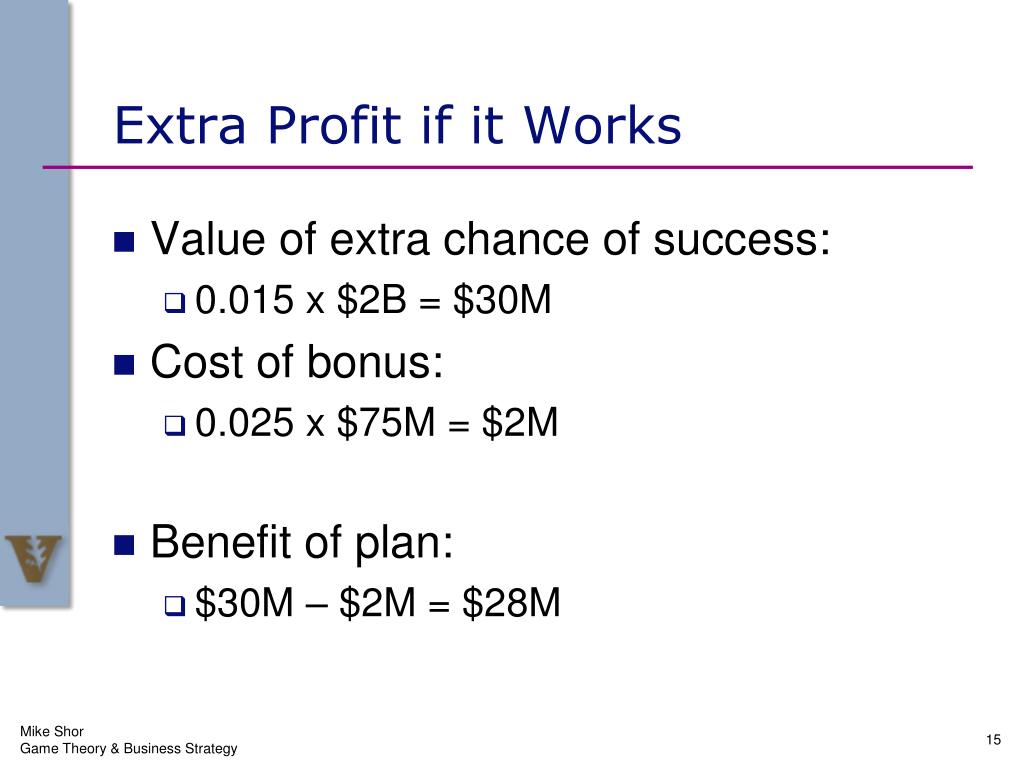 Extra Profit if it Works

Value of extra chance of success:

0.015 x \$2B = \$30M

Cost of bonus:

0.025 x \$75M = \$2M

Benefit of plan:

\$30M – \$2M = \$28M

Mike Shor
Game Theory & Business Strategy

15